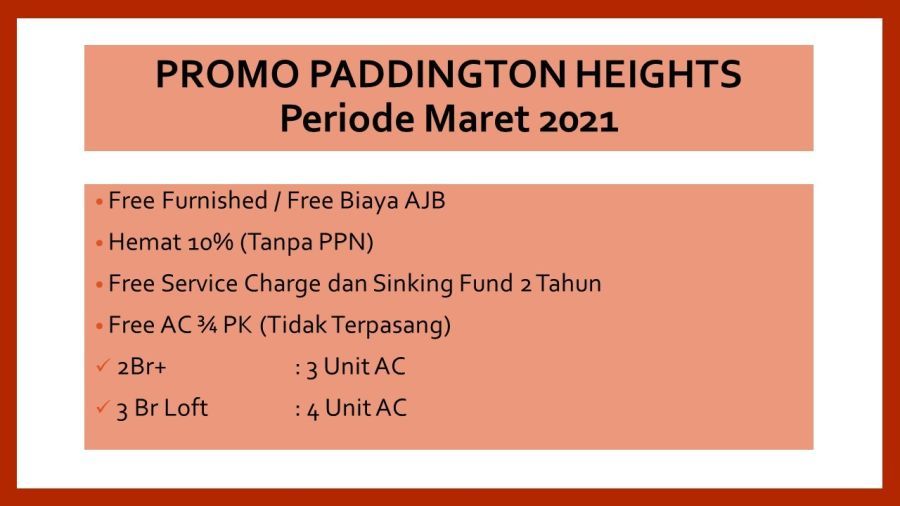 PROMO PADDINGTON HEIGHTS
Periode Maret 2021

• Free Furnished / Free Biaya AJB
• Hemat 10% (Tanpa PPN)
• Free Service Charge dan Sinking Fund 2 Tahun
• Free AC ¾ PK (Tidak Terpasang)
✓ 2Br+ : 3 Unit AC
✓ 3 Br Loft : 4 Unit AC